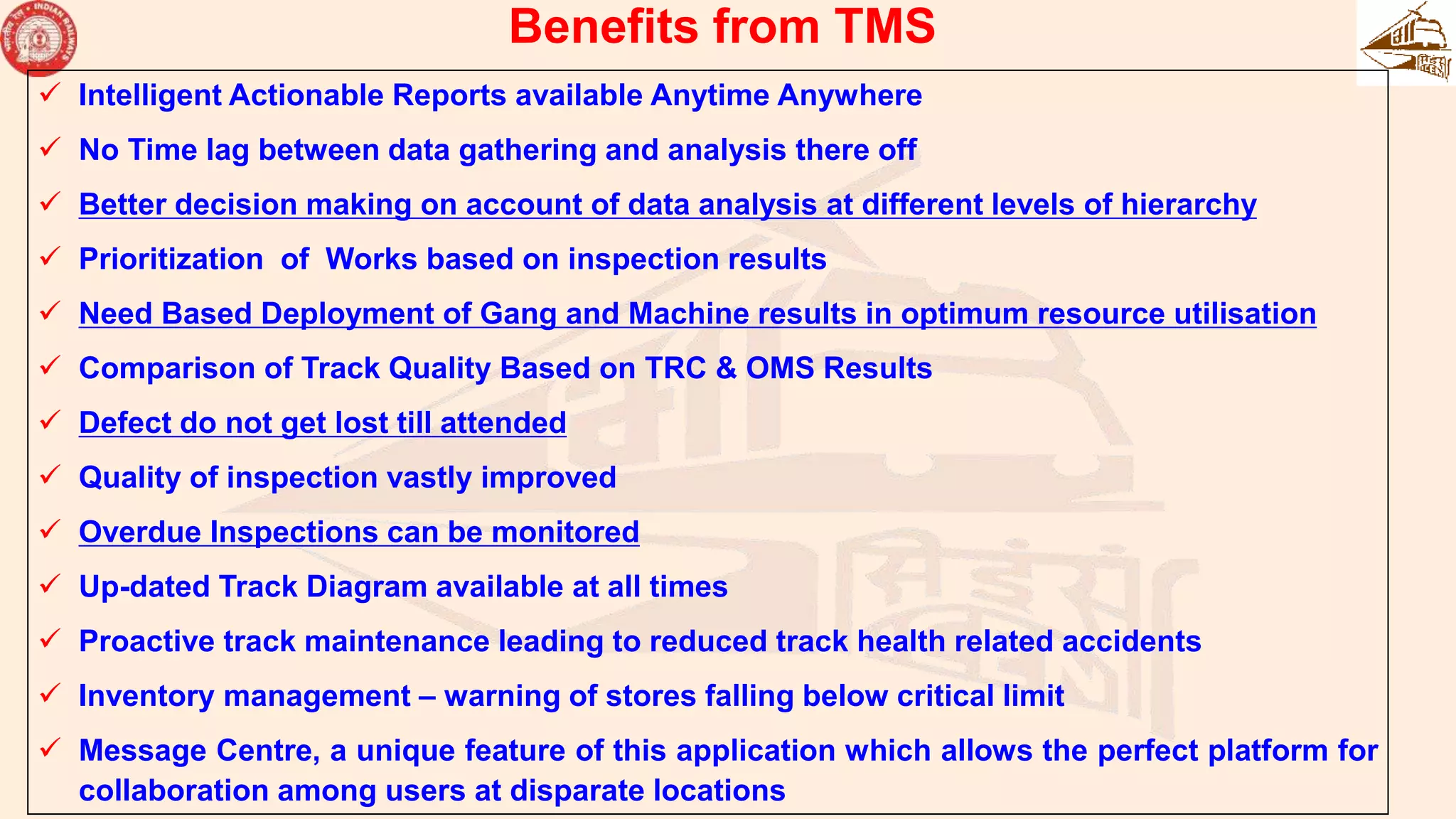 INDIAN RAILWAYS

Benefits from TMS

✓ Intelligent Actionable Reports available Anytime Anywhere

✓ No Time lag between data gathering and analysis there off

✓ Better decision making on account of data analysis at different levels of hierarchy

✓ Prioritization of Works based on inspection results

✓ Need Based Deployment of Gang and Machine results in optimum resource utilisation

✓ Comparison of Track Quality Based on TRC & OMS Results

✓ Defect do not get lost till attended

✓ Quality of inspection vastly improved

✓ Overdue Inspections can be monitored

✓ Up-dated Track Diagram available at all times

✓ Proactive track maintenance leading to reduced track health related accidents

✓ Inventory management – warning of stores falling below critical limit

✓ Message Centre, a unique feature of this application which allows the perfect platform for collaboration among users at disparate locations